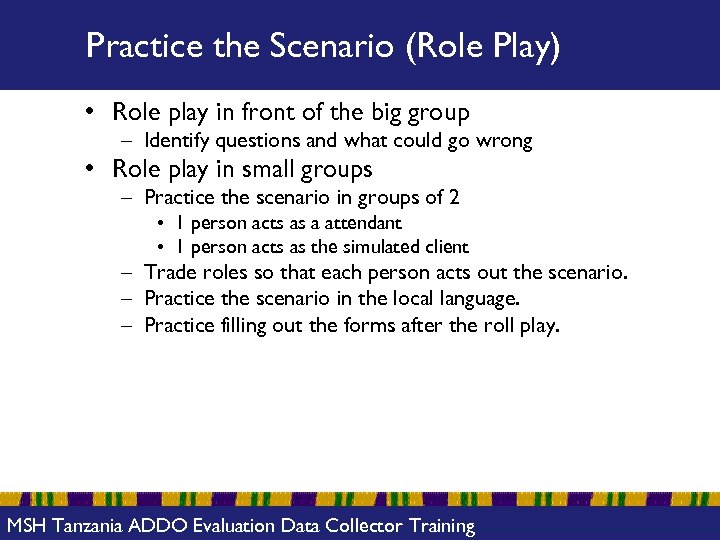 Practice the Scenario (Role Play)

• Role play in front of the big group
– Identify questions and what could go wrong
• Role play in small groups
– Practice the scenario in groups of 2
• 1 person acts as a attendant
• 1 person acts as the simulated client
– Trade roles so that each person acts out the scenario.
– Practice the scenario in the local language.
– Practice filling out the forms after the roll play.

MSH Tanzania ADDO Evaluation Data Collector Training